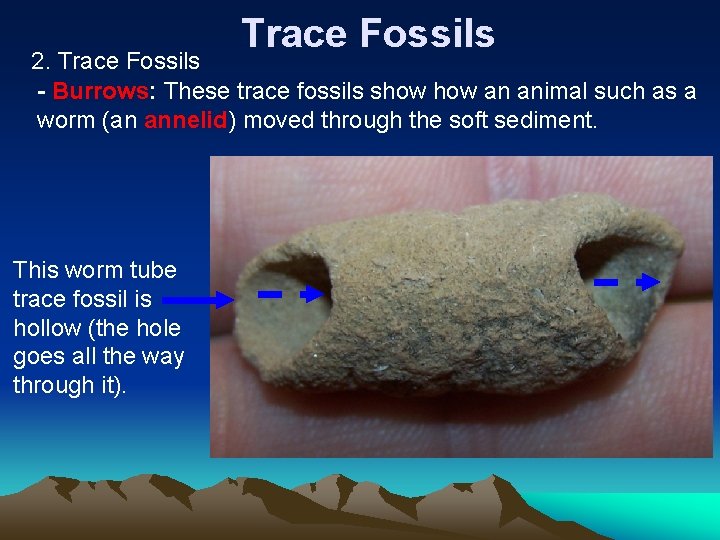 Trace Fossils

2. Trace Fossils

- Burrows: These trace fossils show how an animal such as a worm (an annelid) moved through the soft sediment.

This worm tube trace fossil is hollow (the hole goes all the way through it).